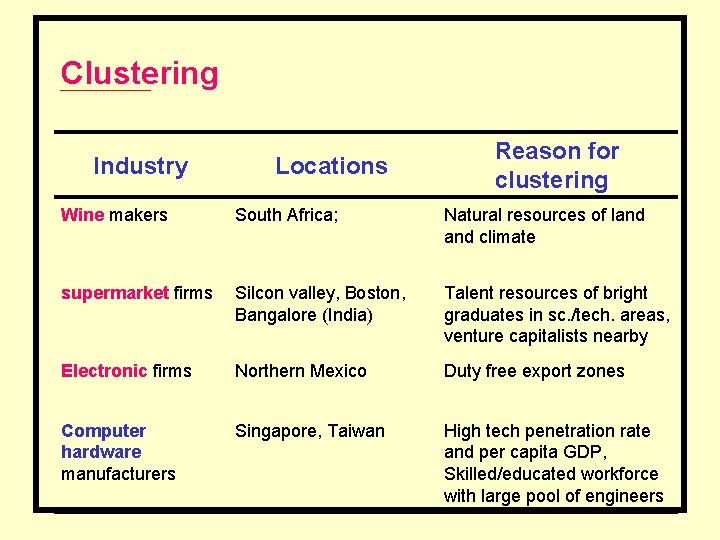 Clustering

| Industry | Locations | Reason for clustering |
|---|---|---|
| Wine makers | South Africa; | Natural resources of land and climate |
| supermarket firms | Silcon valley, Boston, Bangalore (India) | Talent resources of bright graduates in sc./tech. areas, venture capitalists nearby |
| Electronic firms | Northern Mexico | Duty free export zones |
| Computer hardware manufacturers | Singapore, Taiwan | High tech penetration rate and per capita GDP, Skilled/educated workforce with large pool of engineers |